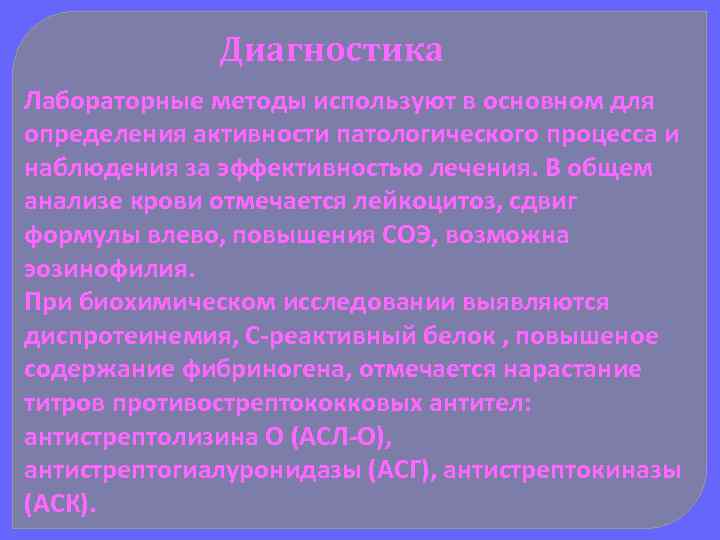 Диагностика

Лабораторные методы используют в основном для определения активности патологического процесса и наблюдения за эффективностью лечения. В общем анализе крови отмечается лейкоцитоз, сдвиг формулы влево, повышения СОЭ, возможна эозинофилия.
При биохимическом исследовании выявляются диспротеинемия, С-реактивный белок , повышеное содержание фибриногена, отмечается нарастание титров противострептококковых антител: антистрептолизина О (АСЛ-О), антистрептогиалуронидазы (АСГ), антистрептокиназы (АСК).